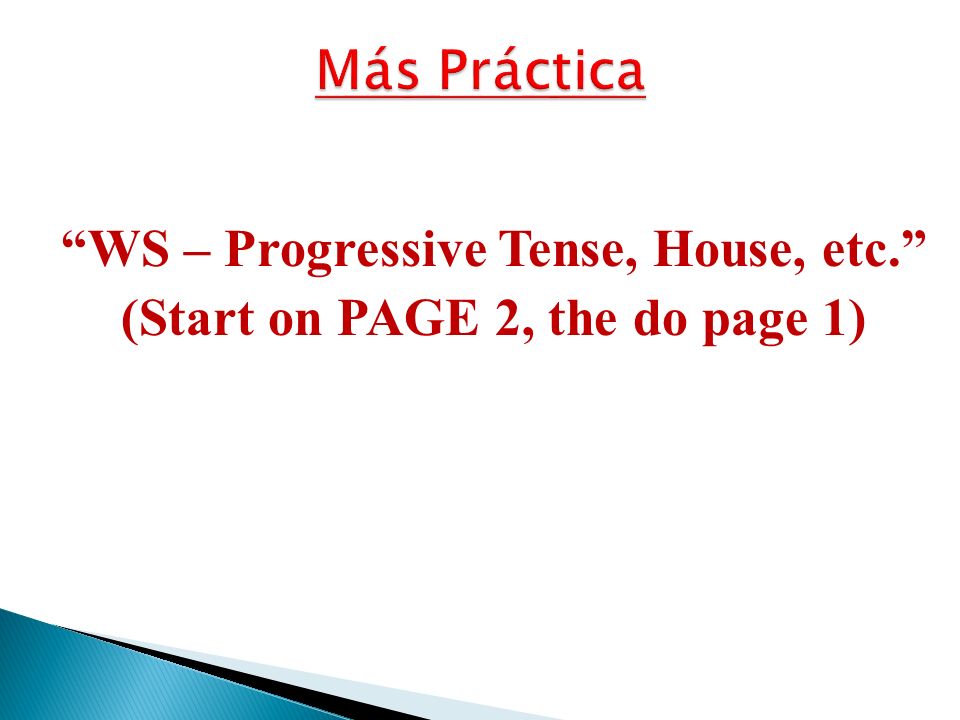 Más Práctica

“WS – Progressive Tense, House, etc.”
(Start on PAGE 2, the do page 1)